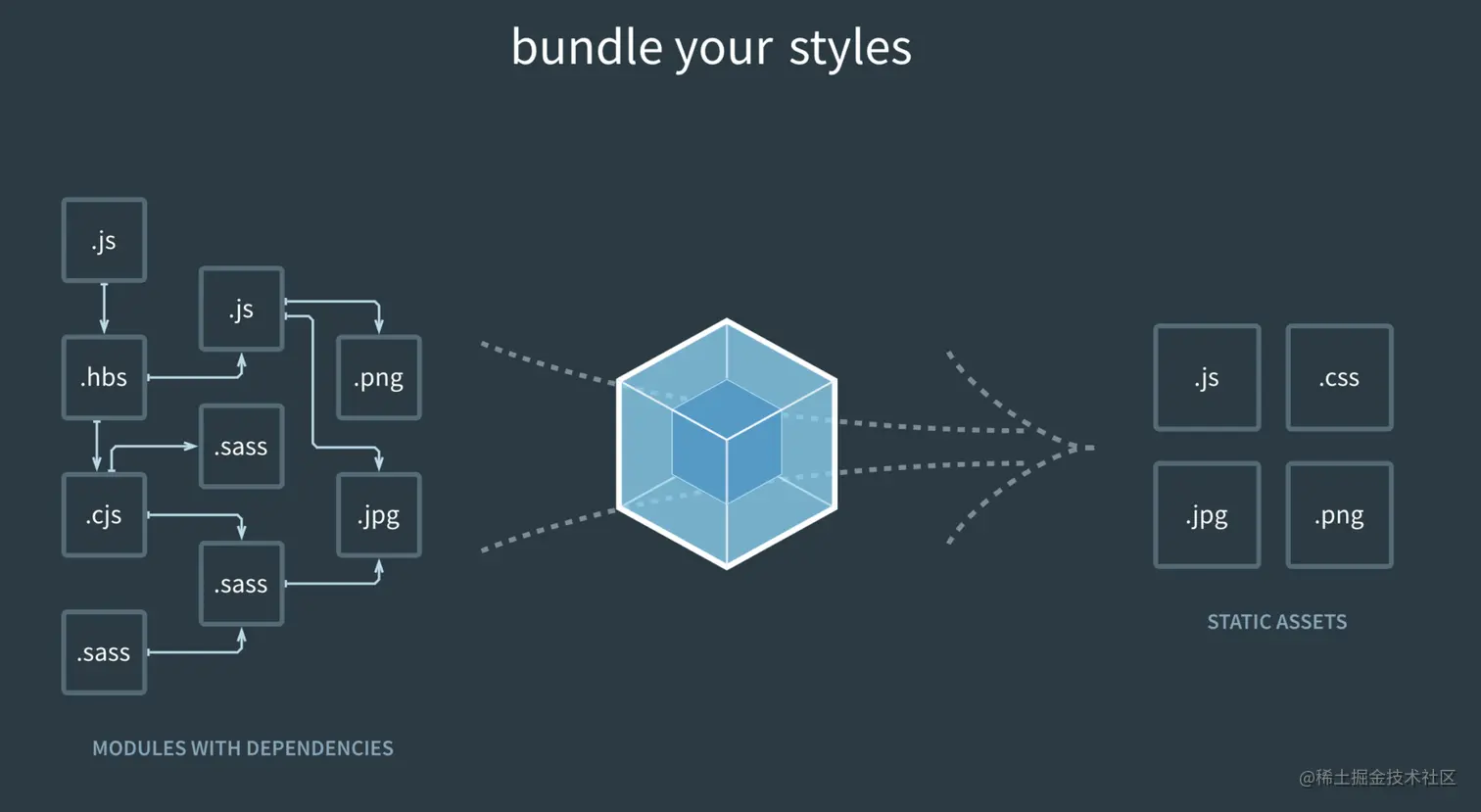 bundle your styles

.js

.js

.hbs

.png

.sass

.cjs

.jpg

.sass

.sass

MODULES WITH DEPENDENCIES

.js

.css

.jpg

.png

STATIC ASSETS

@稀土掘金技术社区